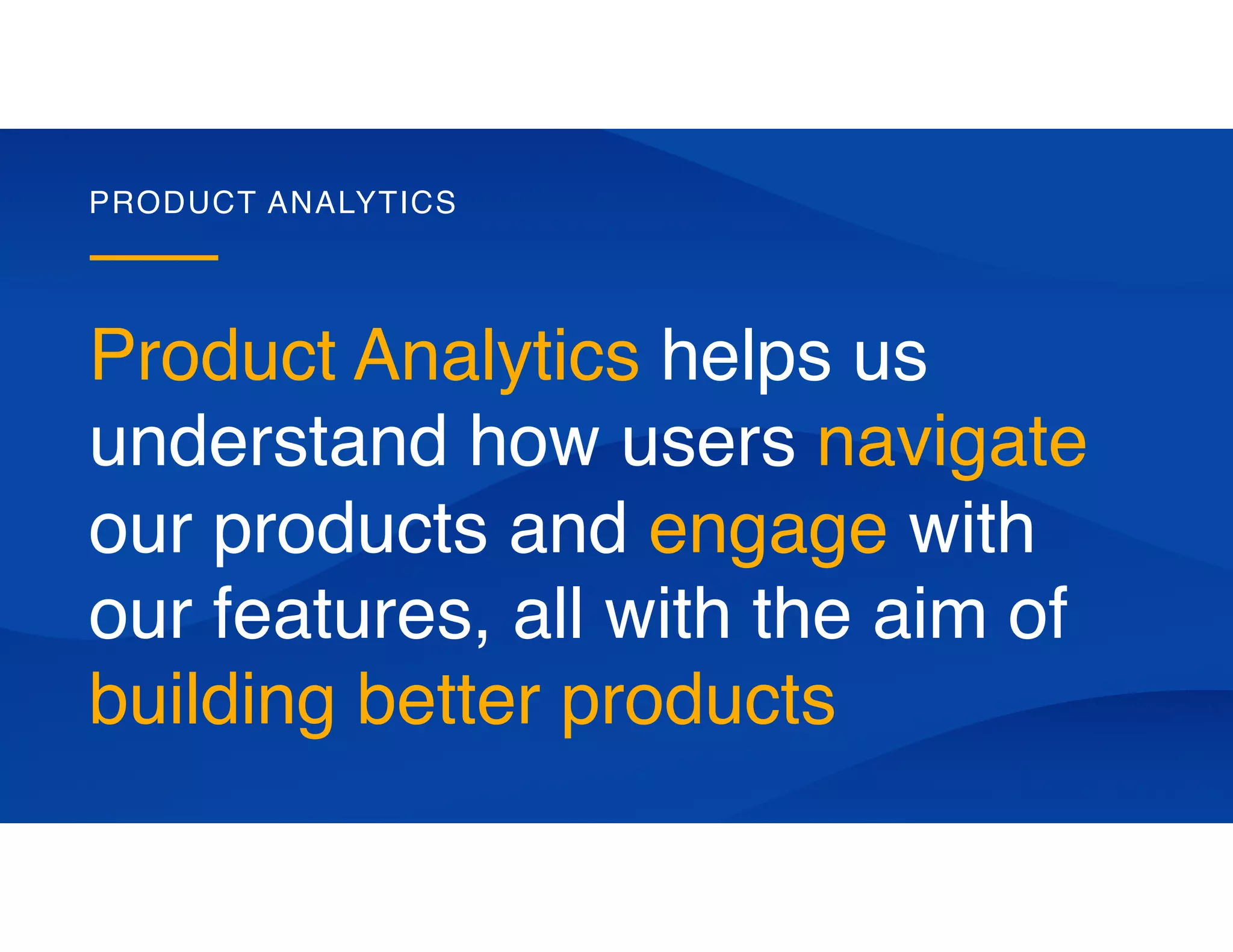 PRODUCT ANALYTICS

Product Analytics helps us understand how users navigate our products and engage with our features, all with the aim of building better products